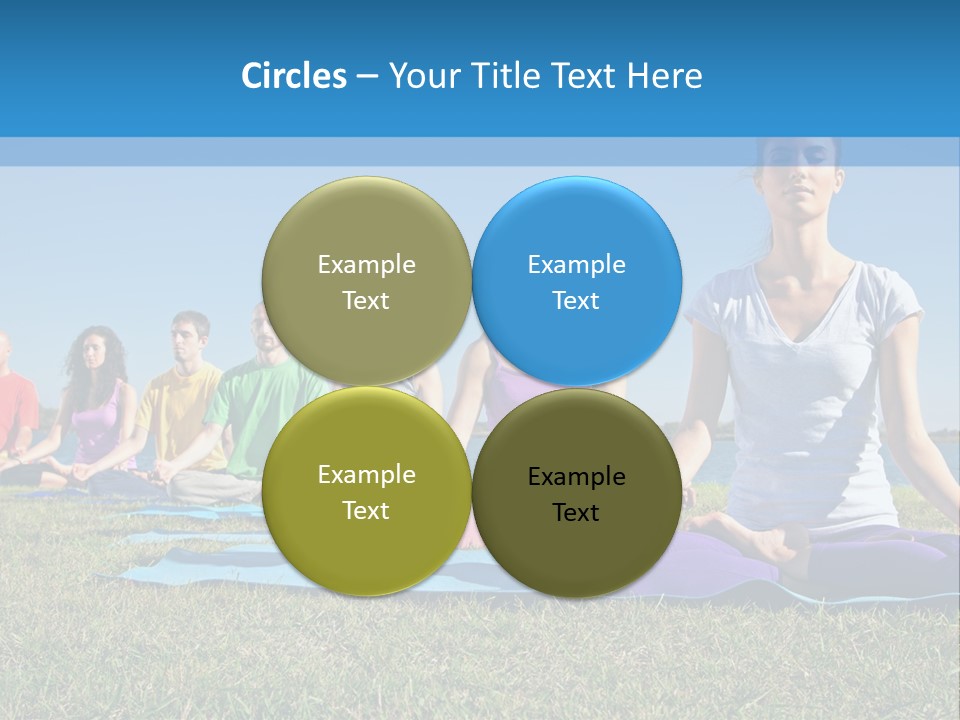 Circles – Your Title Text Here

Example Text

Example Text

Example Text

Example Text